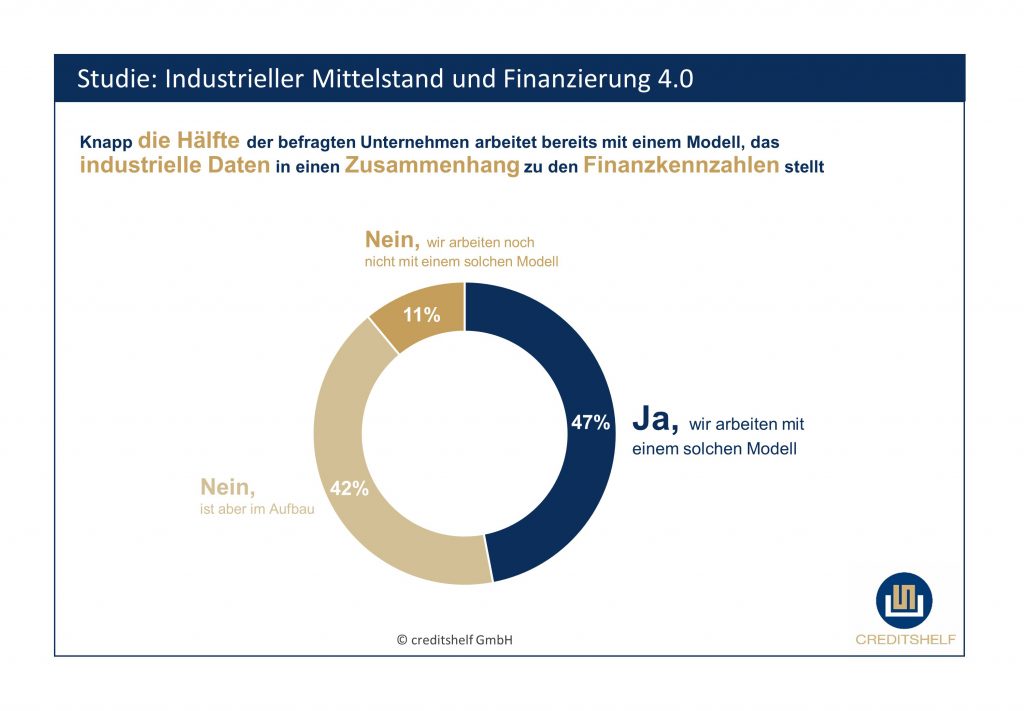 Studie: Industrieller Mittelstand und Finanzierung 4.0

Knapp die Hälfte der befragten Unternehmen arbeitet bereits mit einem Modell, das industrielle Daten in einen Zusammenhang zu den Finanzkennzahlen stellt

Nein, wir arbeiten noch nicht mit einem solchen Modell

11%

47%

Ja, wir arbeiten mit einem solchen Modell

Nein, ist aber im Aufbau

42%

© creditshelf GmbH

CREDITSHELF